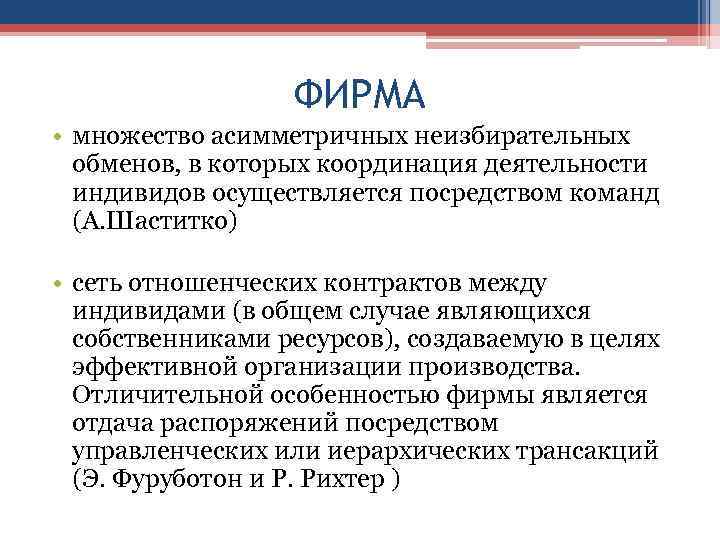 ФИРМА

• множество асимметричных неизбирательных обменов, в которых координация деятельности индивидов осуществляется посредством команд (А.Шаститко)

• сеть отношенческих контрактов между индивидами (в общем случае являющихся собственниками ресурсов), создаваемую в целях эффективной организации производства. Отличительной особенностью фирмы является отдача распоряжений посредством управленческих или иерархических трансакций (Э. Фуруботон и Р. Рихтер )